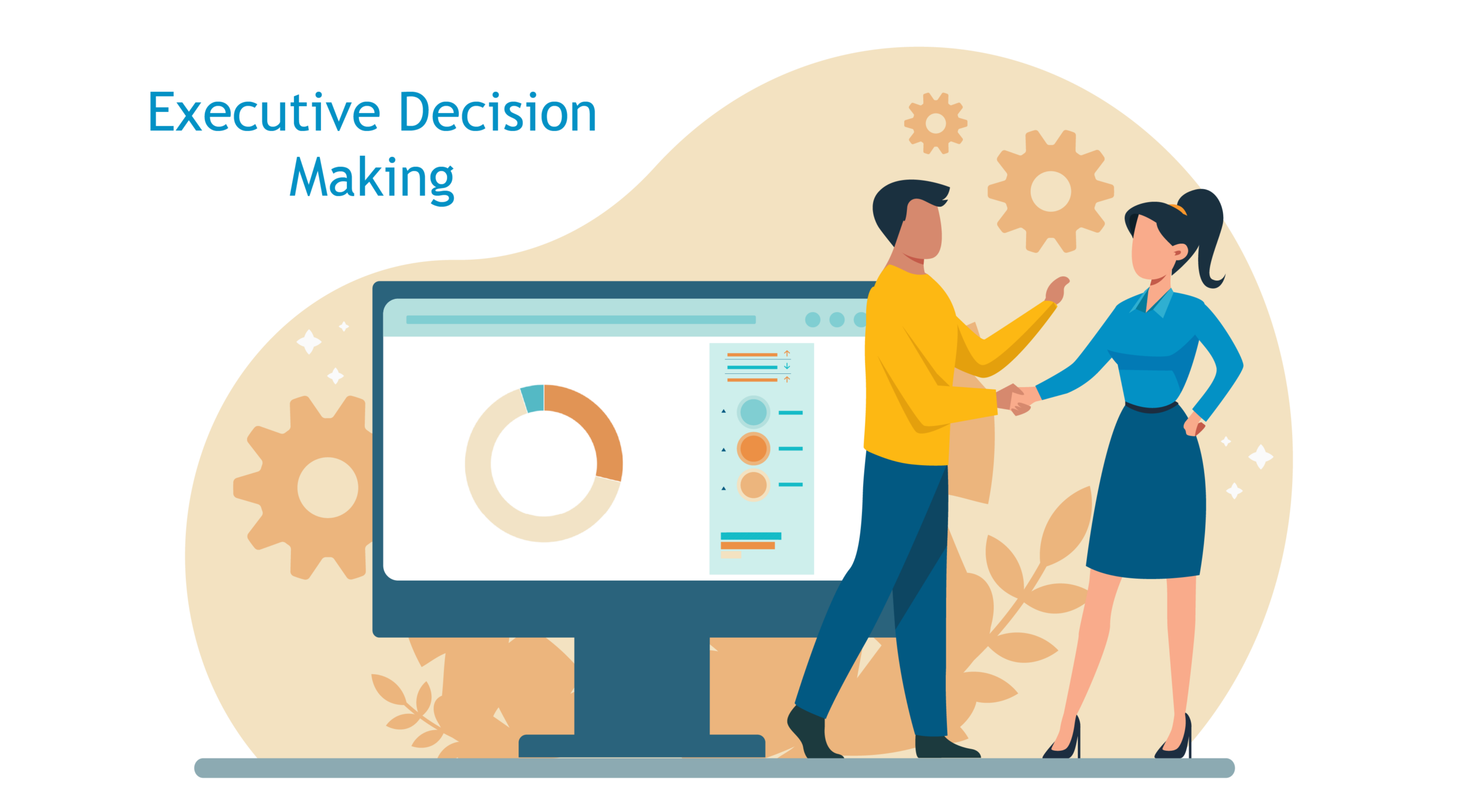 Executive Decision Making